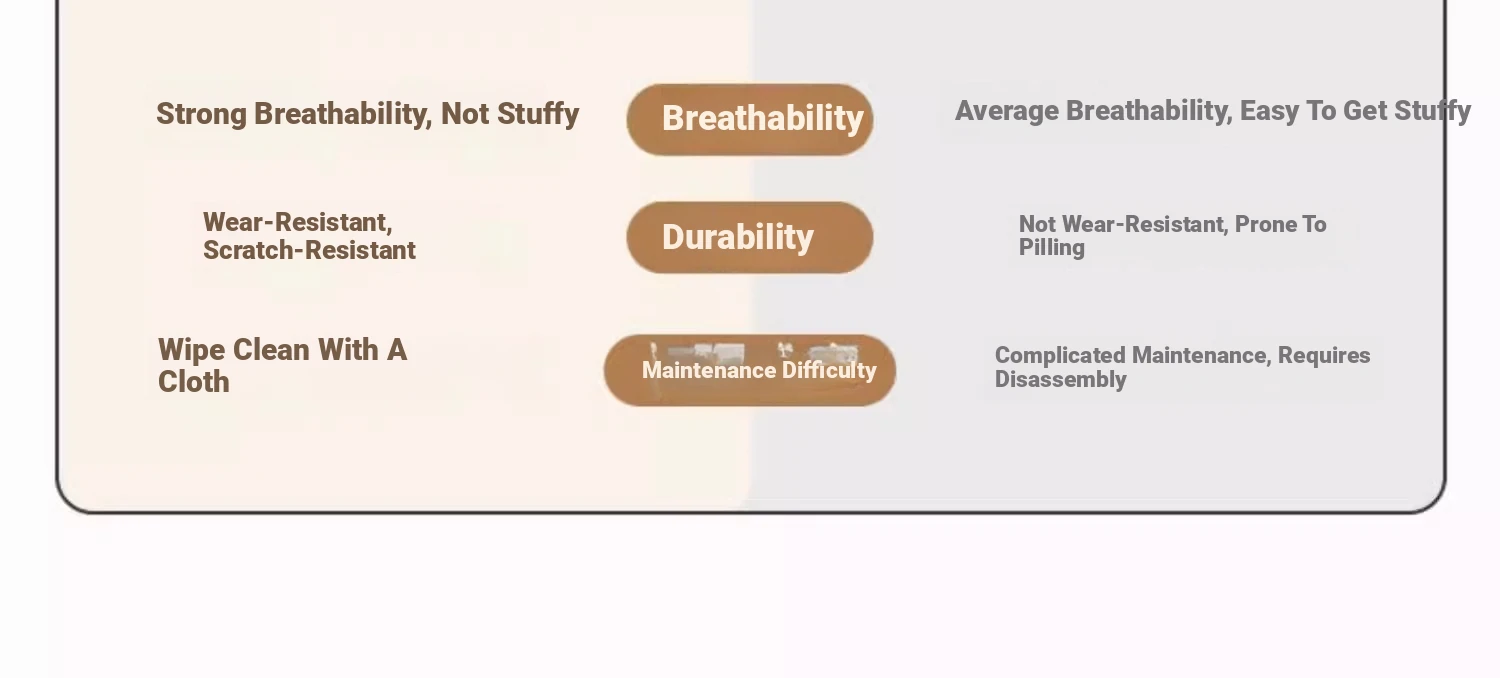 Strong Breathability, Not Stuffy

Breathability

Average Breathability, Easy To Get Stuffy

Wear-Resistant, Scratch-Resistant

Durability

Not Wear-Resistant, Prone To Pilling

Wipe Clean With A Cloth

Maintenance Difficulty

Complicated Maintenance, Requires Disassembly